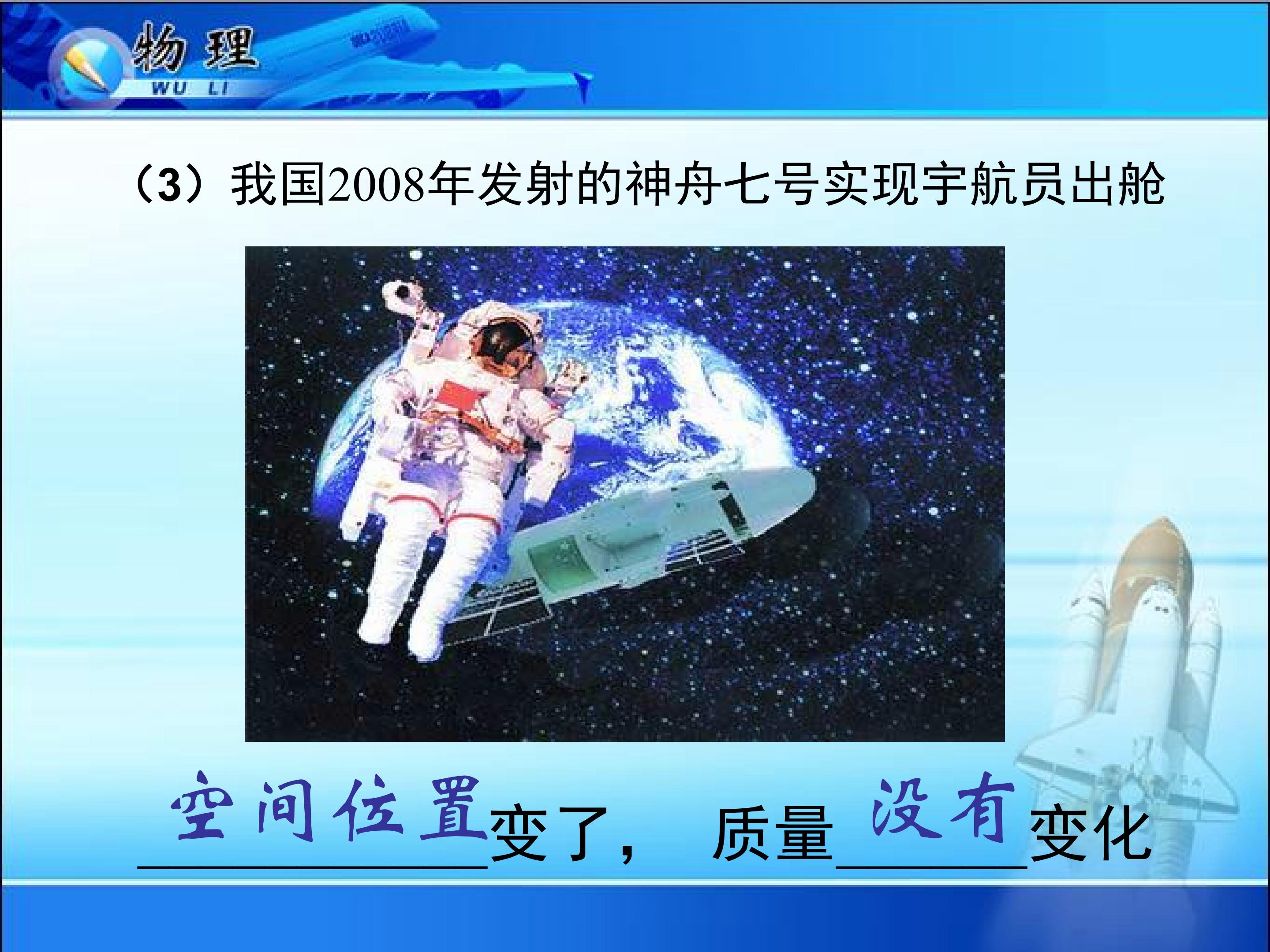 物理
WU LI

（3）我国2008年发射的神舟七号实现宇航员出舱

空间位置变了， 质量没有变化